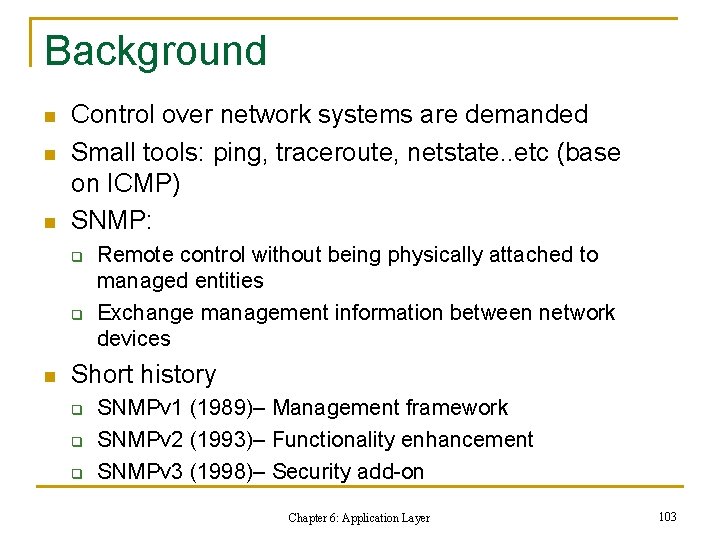 Background

- Control over network systems are demanded
- Small tools: ping, traceroute, netstate..etc (base on ICMP)
- SNMP:
  - Remote control without being physically attached to managed entities
  - Exchange management information between network devices
- Short history
  - SNMPv1 (1989)– Management framework
  - SNMPv2 (1993)– Functionality enhancement
  - SNMPv3 (1998)– Security add-on

Chapter 6: Application Layer

103